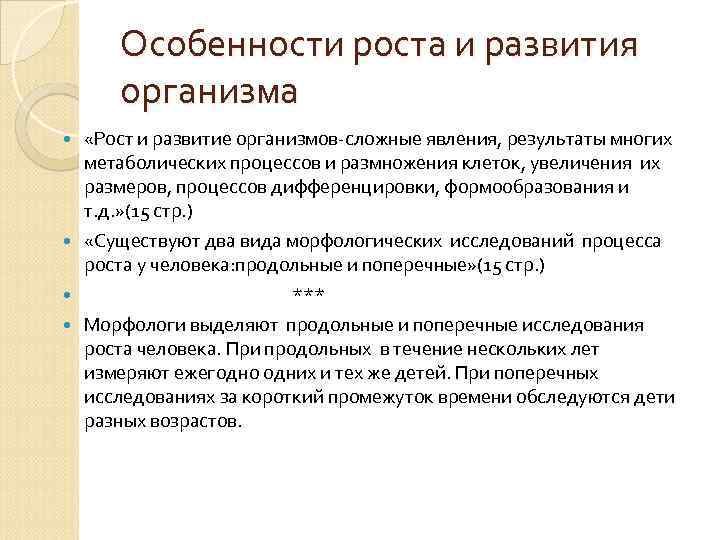 Особенности роста и развития организма

«Рост и развитие организмов-сложные явления, результаты многих метаболических процессов и размножения клеток, увеличения их размеров, процессов дифференцировки, формообразования и т.д.»(15 стр.)

«Существуют два вида морфологических исследований процесса роста у человека:продольные и поперечные»(15 стр.)

***

Морфологи выделяют продольные и поперечные исследования роста человека. При продольных в течение нескольких лет измеряют ежегодно одних и тех же детей. При поперечных исследованиях за короткий промежуток времени обследуются дети разных возрастов.